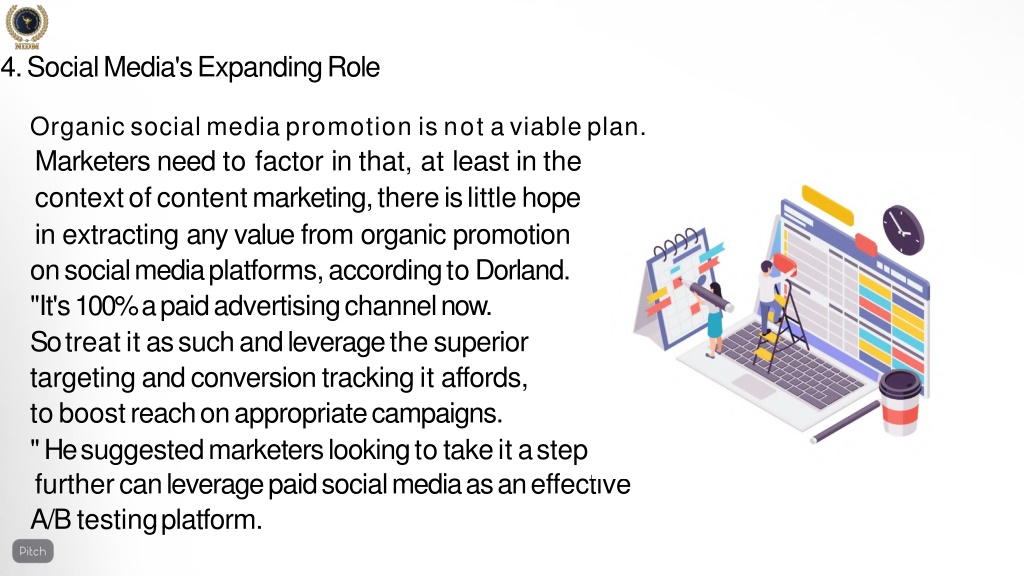 NIDM

4. Social Media's Expanding Role

Organic social media promotion is not a viable plan. Marketers need to factor in that, at least in the context of content marketing, there is little hope in extracting any value from organic promotion on social media platforms, according to Dorland. "It's 100% a paid advertising channel now. So treat it as such and leverage the superior targeting and conversion tracking it affords, to boost reach on appropriate campaigns. " He suggested marketers looking to take it a step further can leverage paid social media as an effective A/B testing platform.

Pitch